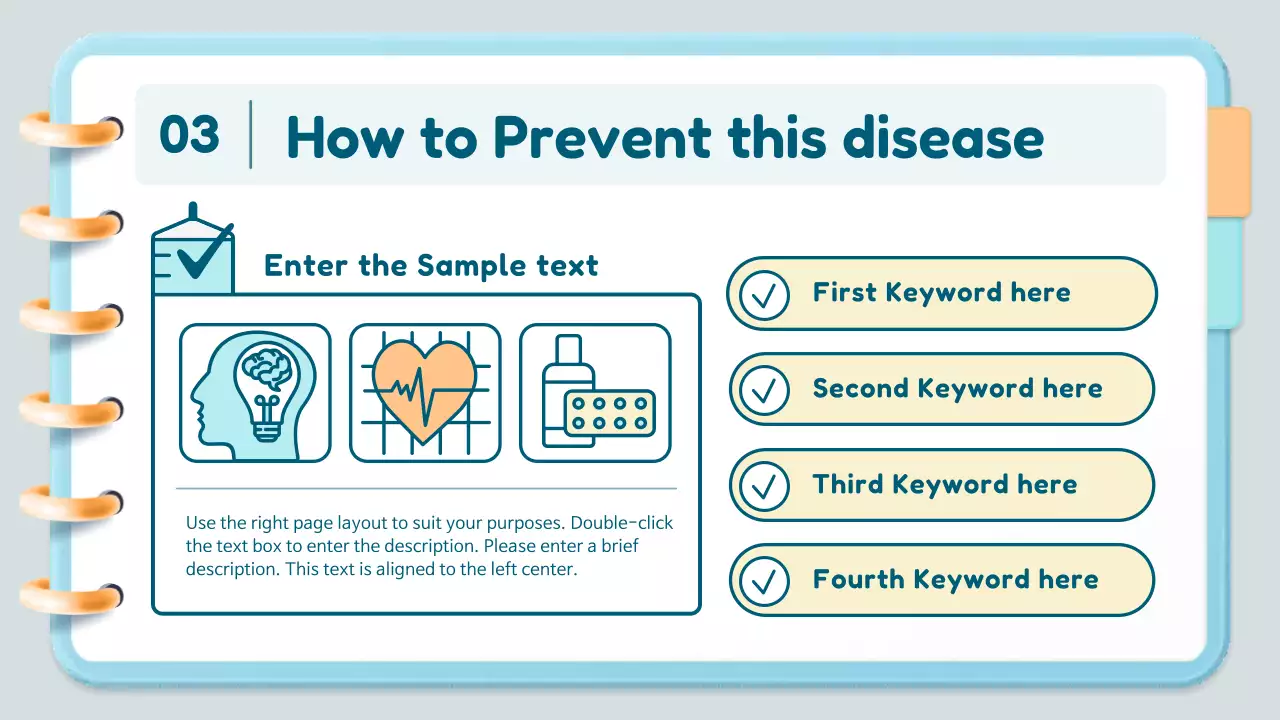 03 How to Prevent this disease

Enter the Sample text

Use the right page layout to suit your purposes. Double-click the text box to enter the description. Please enter a brief description. This text is aligned to the left center.

First Keyword here

Second Keyword here

Third Keyword here

Fourth Keyword here